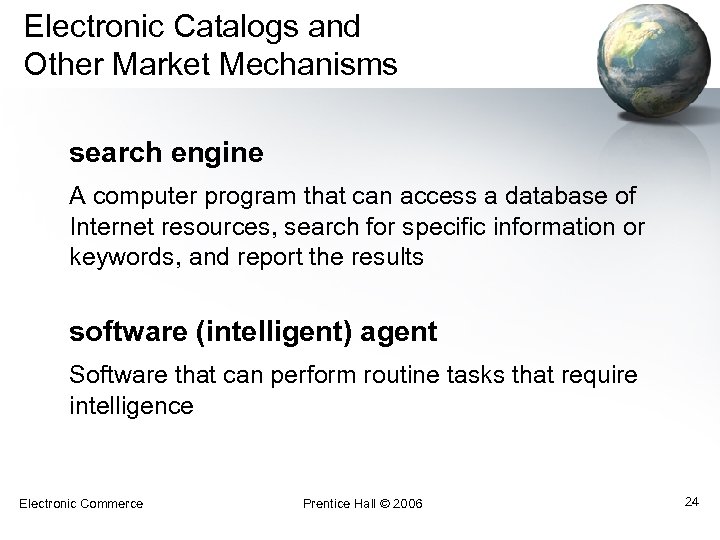 Electronic Catalogs and Other Market Mechanisms

search engine

A computer program that can access a database of Internet resources, search for specific information or keywords, and report the results

software (intelligent) agent

Software that can perform routine tasks that require intelligence

Electronic Commerce

Prentice Hall © 2006

24